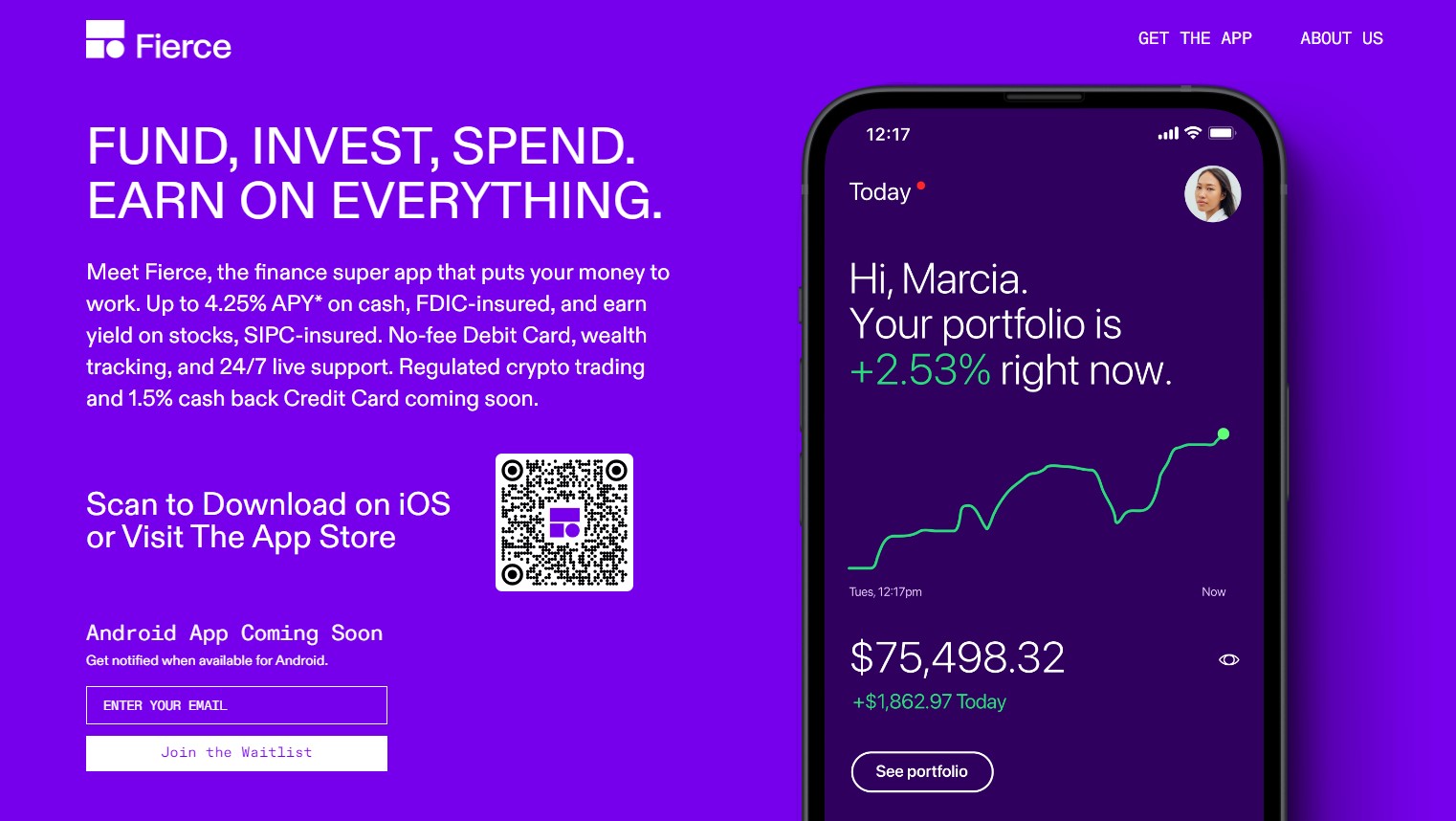 Fierce

GET THE APP

ABOUT US

FUND, INVEST, SPEND. EARN ON EVERYTHING.

Meet Fierce, the finance super app that puts your money to work. Up to 4.25% APY* on cash, FDIC-insured, and earn yield on stocks, SIPC-insured. No-fee Debit Card, wealth tracking, and 24/7 live support. Regulated crypto trading and 1.5% cash back Credit Card coming soon.

Scan to Download on iOS or Visit The App Store

Android App Coming Soon

Get notified when available for Android.

ENTER YOUR EMAIL

Join the Waitlist

12:17

Today

Hi, Marcia. Your portfolio is +2.53% right now.

Tues, 12:17pm

Now

$75,498.32

+$1,862.97 Today

See portfolio